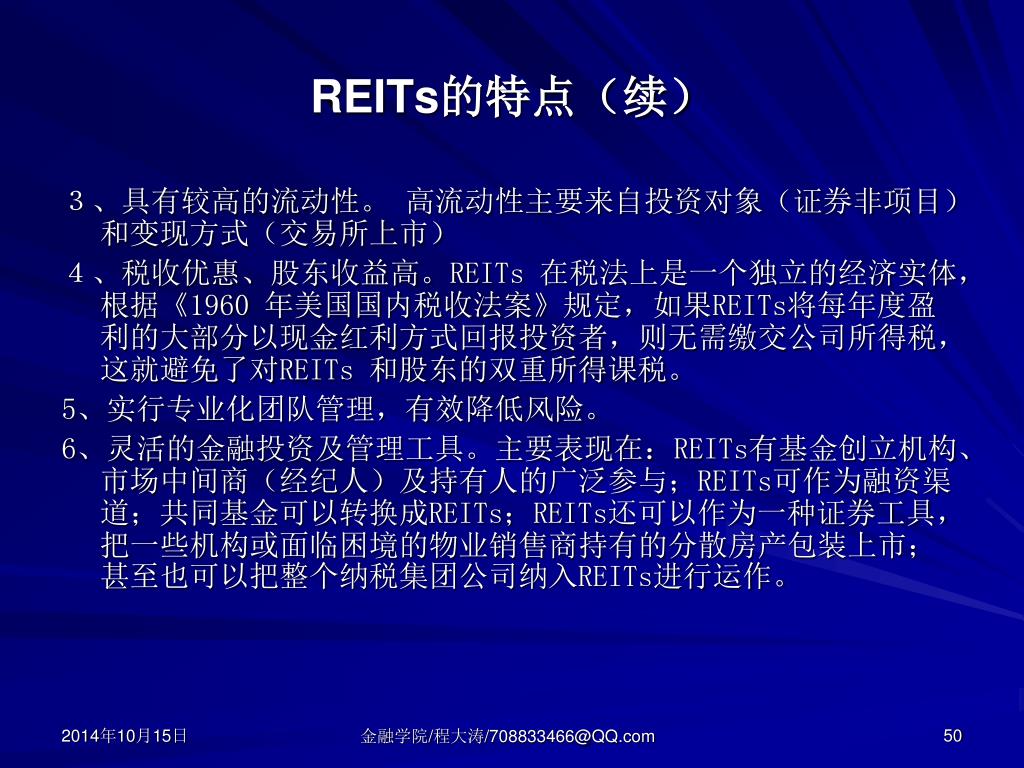 REITs的特点（续）

３、具有较高的流动性。 高流动性主要来自投资对象（证券非项目）和变现方式（交易所上市）

４、税收优惠、股东收益高。REITs 在税法上是一个独立的经济实体，根据《1960 年美国国内税收法案》规定，如果REITs将每年度盈利的大部分以现金红利方式回报投资者，则无需缴交公司所得税，这就避免了对REITs 和股东的双重所得课税。

5、实行专业化团队管理，有效降低风险。

6、灵活的金融投资及管理工具。主要表现在：REITs有基金创立机构、市场中间商（经纪人）及持有人的广泛参与；REITs可作为融资渠道；共同基金可以转换成REITs；REITs还可以作为一种证券工具，把一些机构或面临困境的物业销售商持有的分散房产包装上市；甚至也可以把整个纳税集团公司纳入REITs进行运作。

2014年10月15日 金融学院/程大涛/708833466@QQ.com 50